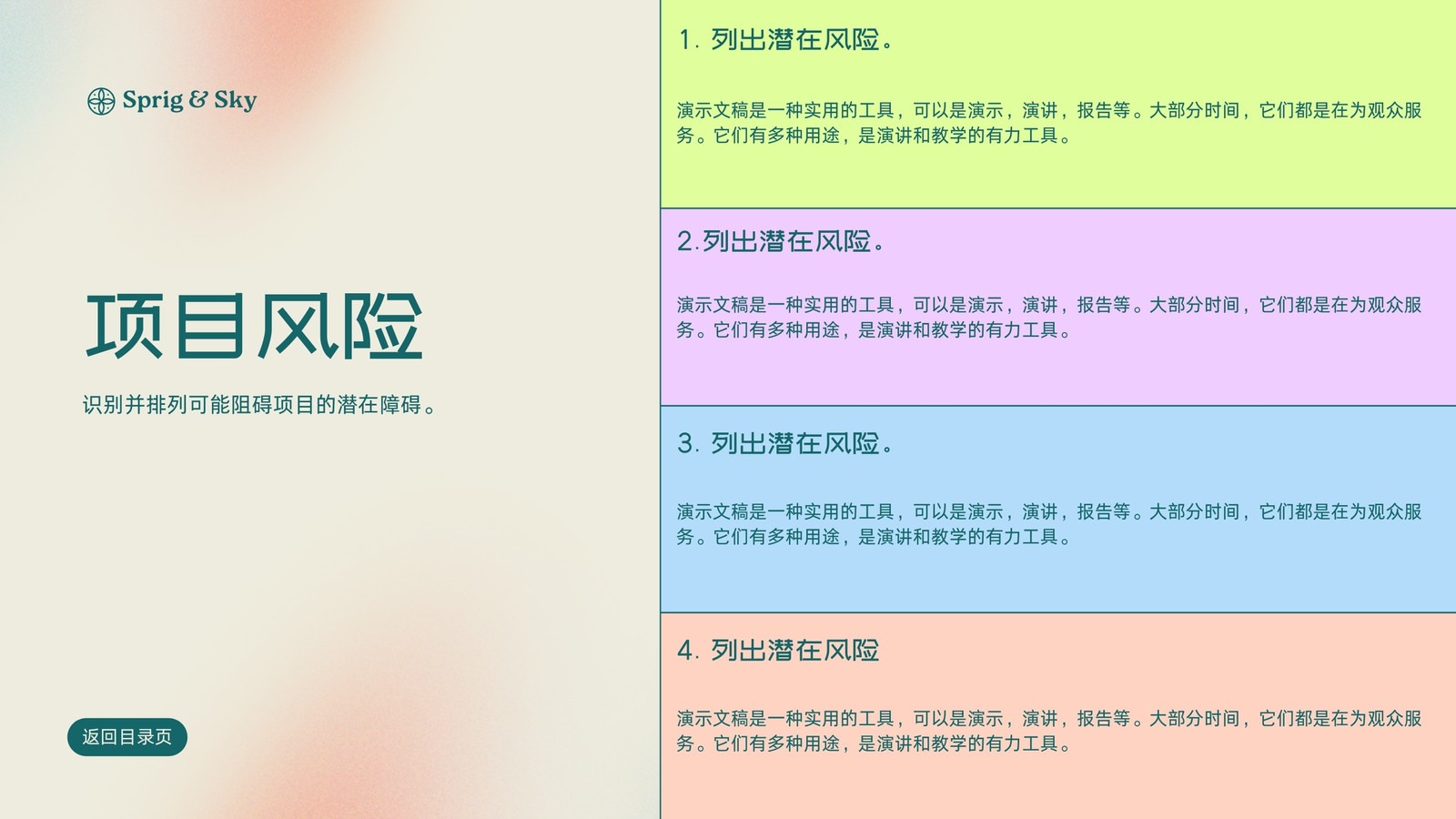 Sprig & Sky

项目风险

识别并排列可能阻碍项目的潜在障碍。

返回目录页

1. 列出潜在风险。

演示文稿是一种实用的工具，可以是演示，演讲，报告等。大部分时间，它们都是在为观众服务。它们有多种用途，是演讲和教学的有力工具。

2.列出潜在风险。

演示文稿是一种实用的工具，可以是演示，演讲，报告等。大部分时间，它们都是在为观众服务。它们有多种用途，是演讲和教学的有力工具。

3. 列出潜在风险。

演示文稿是一种实用的工具，可以是演示，演讲，报告等。大部分时间，它们都是在为观众服务。它们有多种用途，是演讲和教学的有力工具。

4. 列出潜在风险

演示文稿是一种实用的工具，可以是演示，演讲，报告等。大部分时间，它们都是在为观众服务。它们有多种用途，是演讲和教学的有力工具。